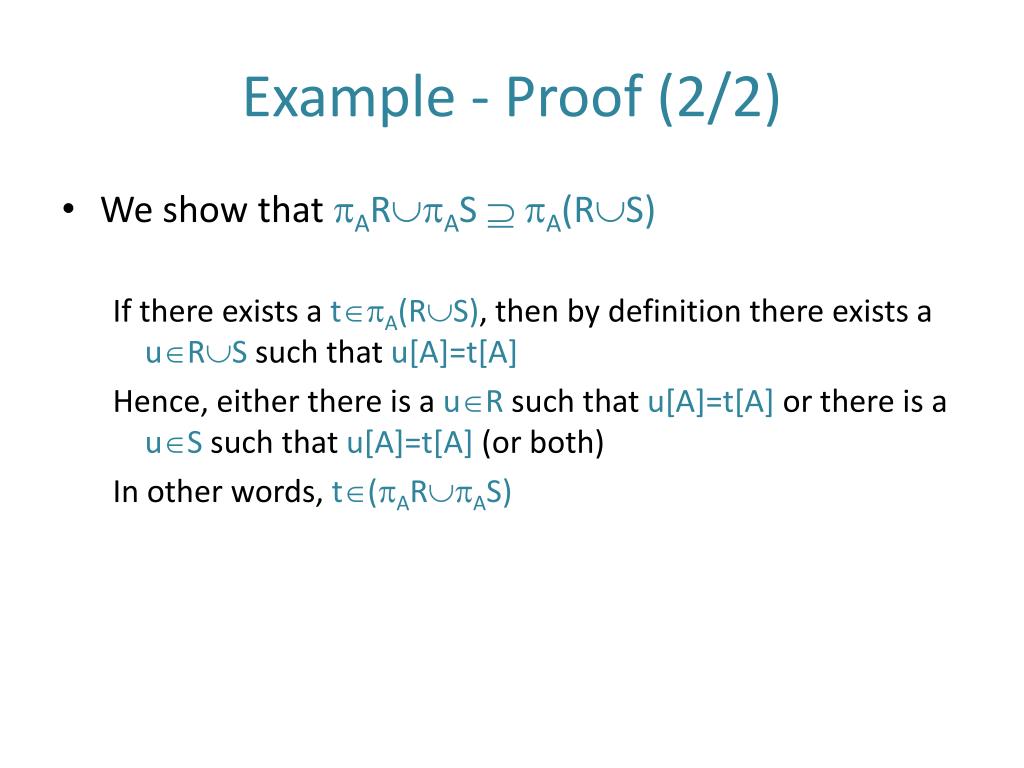 Example - Proof (2/2)

• We show that $\pi_A R \cup \pi_A S \supseteq \pi_A(R \cup S)$

If there exists a $t \in \pi_A(R \cup S)$, then by definition there exists a $u \in R \cup S$ such that $u[A]=t[A]$

Hence, either there is a $u \in R$ such that $u[A]=t[A]$ or there is a $u \in S$ such that $u[A]=t[A]$ (or both)

In other words, $t \in (\pi_A R \cup \pi_A S)$